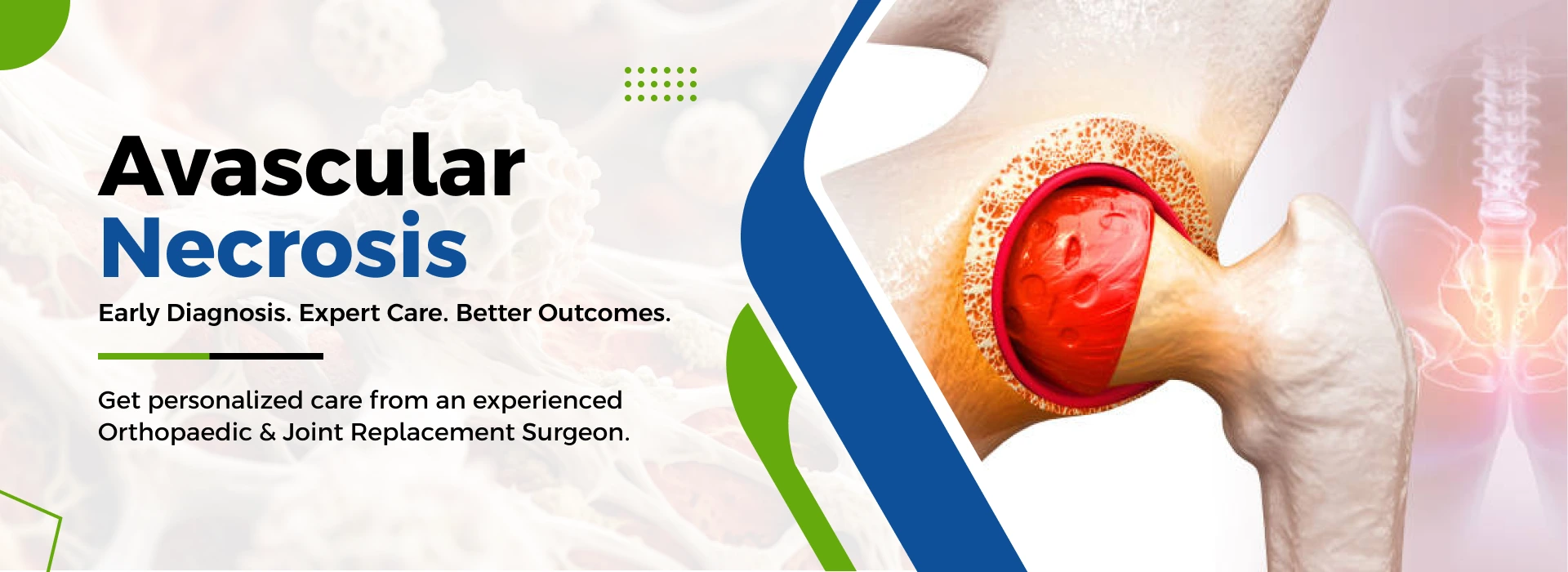 Avascular
Necrosis

Early Diagnosis. Expert Care. Better Outcomes.

Get personalized care from an experienced Orthopaedic & Joint Replacement Surgeon.